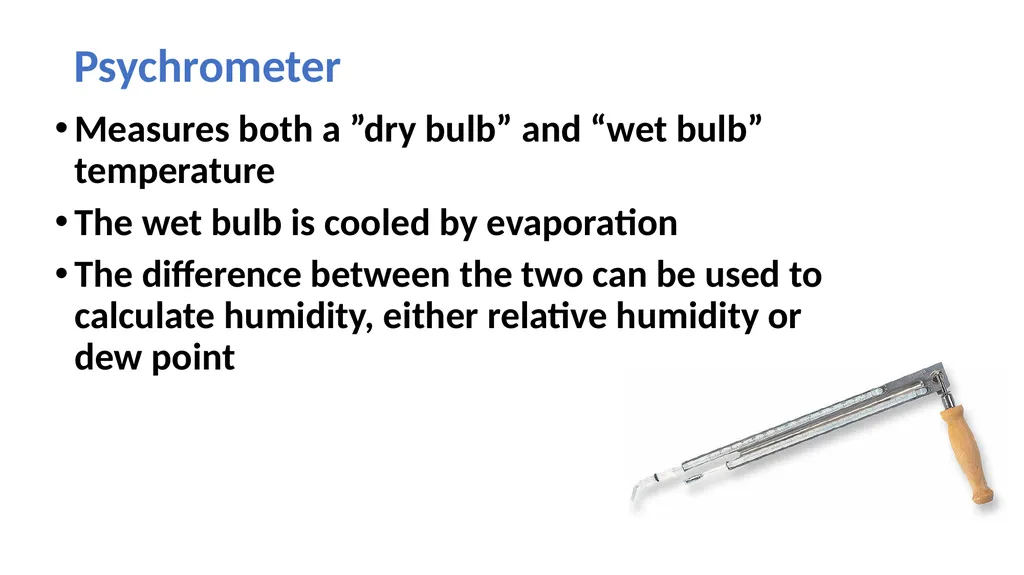 Psychrometer

• Measures both a ”dry bulb” and “wet bulb” temperature

• The wet bulb is cooled by evaporation

• The difference between the two can be used to calculate humidity, either relative humidity or dew point